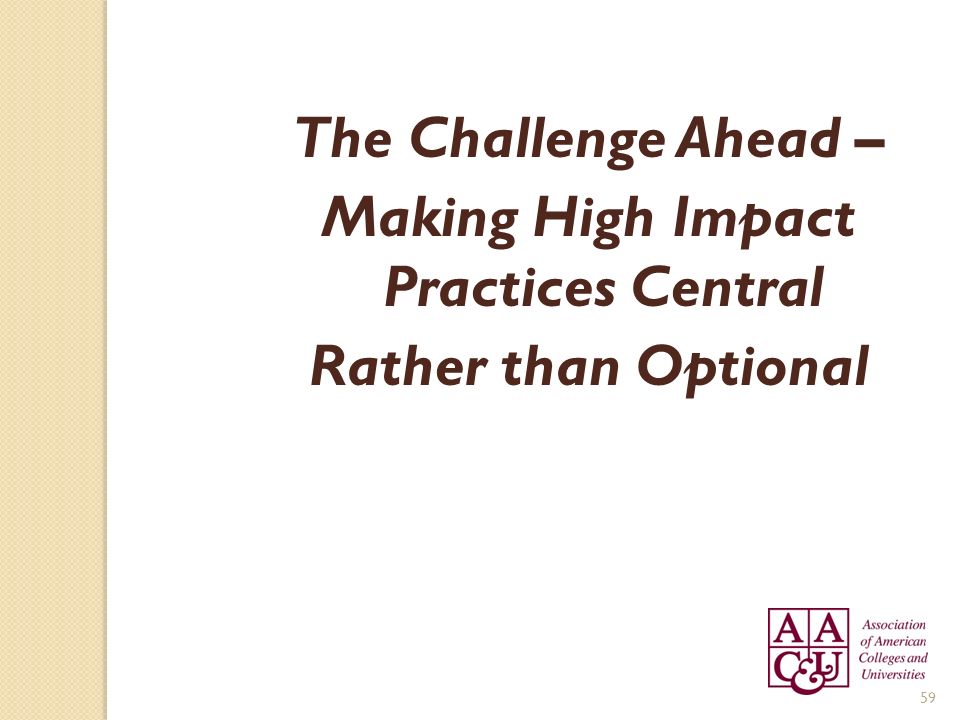 The Challenge Ahead –
Making High Impact Practices Central
Rather than Optional

AAC&U
Association of American Colleges and Universities

59